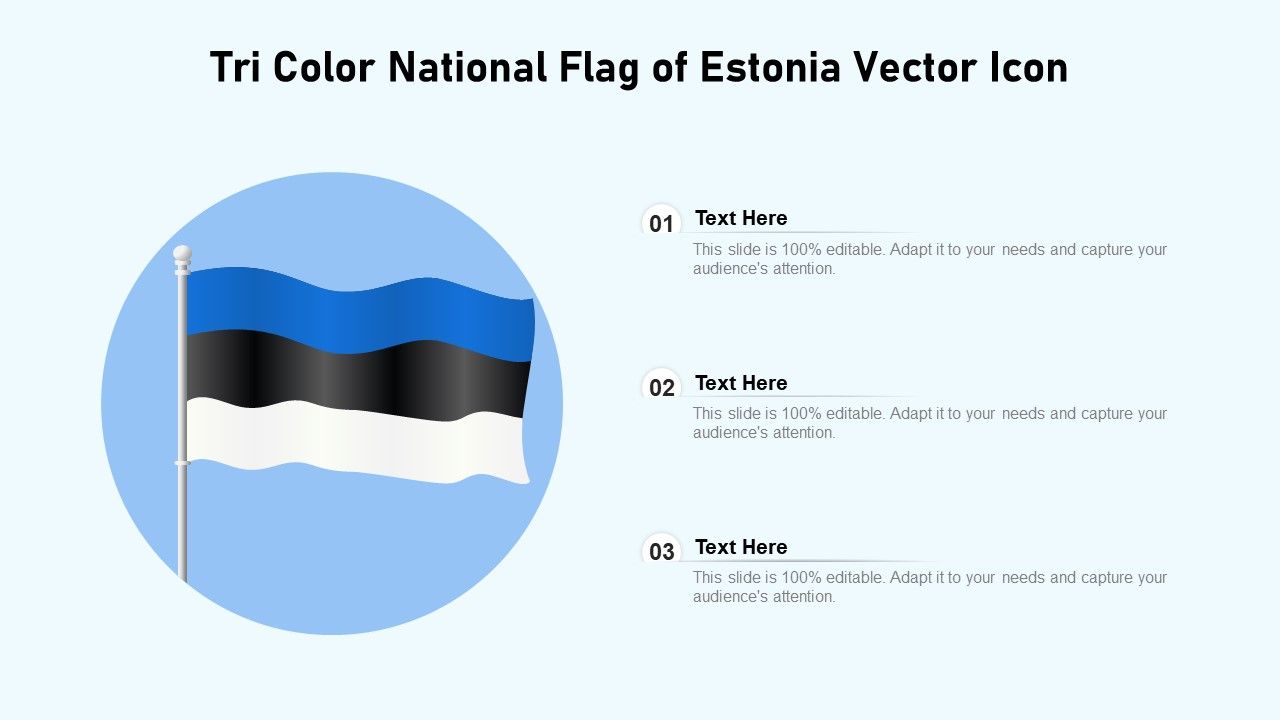 Tri Color National Flag of Estonia Vector Icon

01
Text Here
This slide is 100% editable. Adapt it to your needs and capture your audience's attention.

02
Text Here
This slide is 100% editable. Adapt it to your needs and capture your audience's attention.

03
Text Here
This slide is 100% editable. Adapt it to your needs and capture your audience's attention.